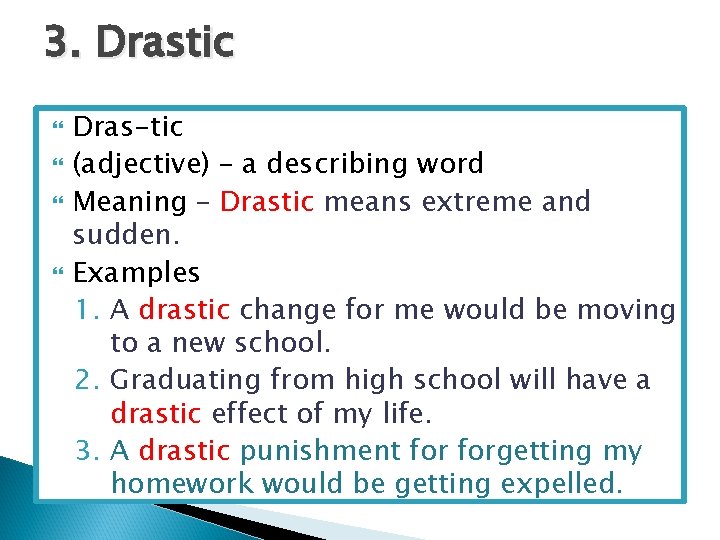 3. Drastic

Dras-tic

(adjective) – a describing word

Meaning – Drastic means extreme and sudden.

Examples

1. A drastic change for me would be moving to a new school.
2. Graduating from high school will have a drastic effect of my life.
3. A drastic punishment for forgetting my homework would be getting expelled.